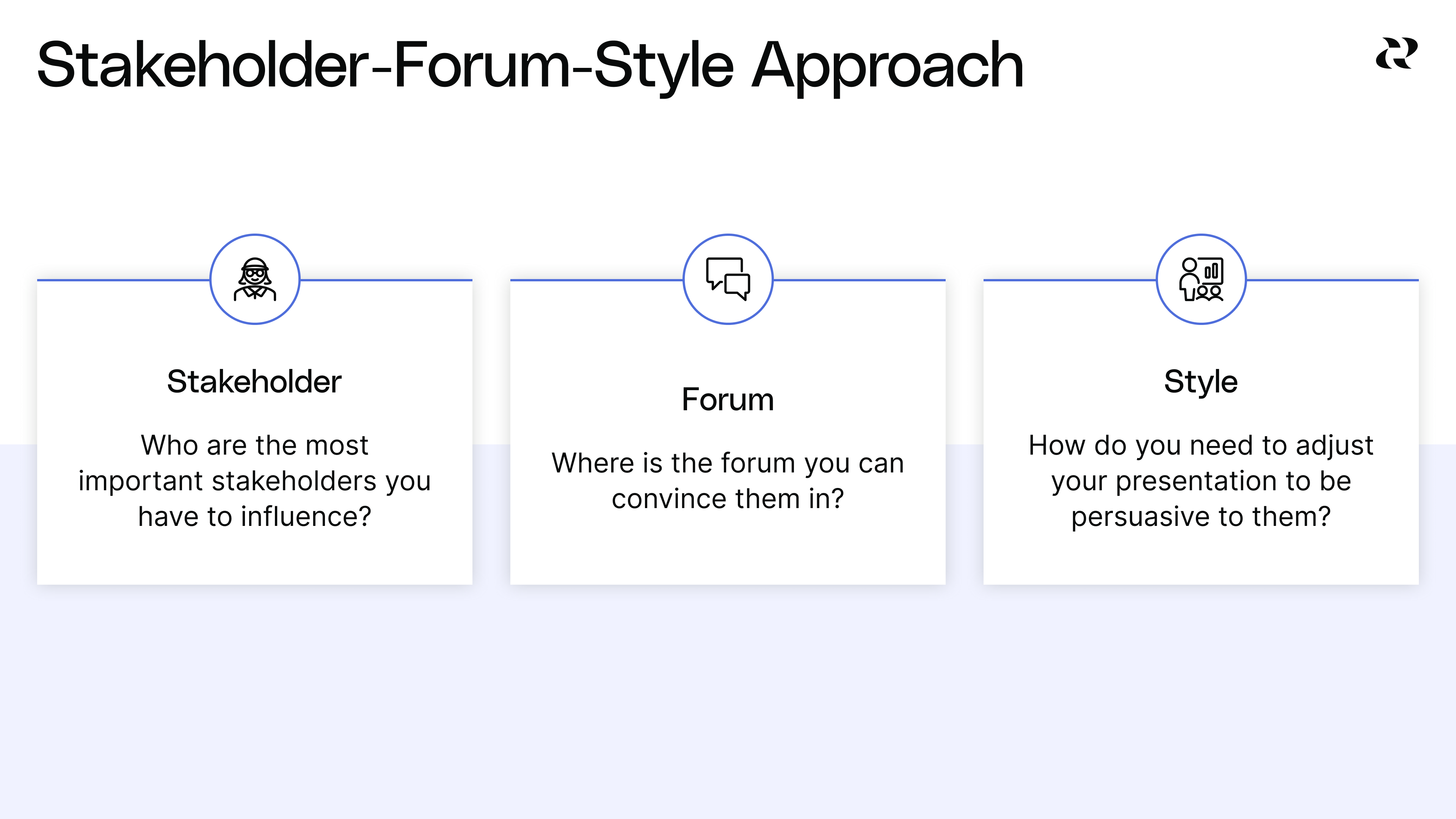 Stakeholder-Forum-Style Approach

Stakeholder

Who are the most important stakeholders you have to influence?

Forum

Where is the forum you can convince them in?

Style

How do you need to adjust your presentation to be persuasive to them?